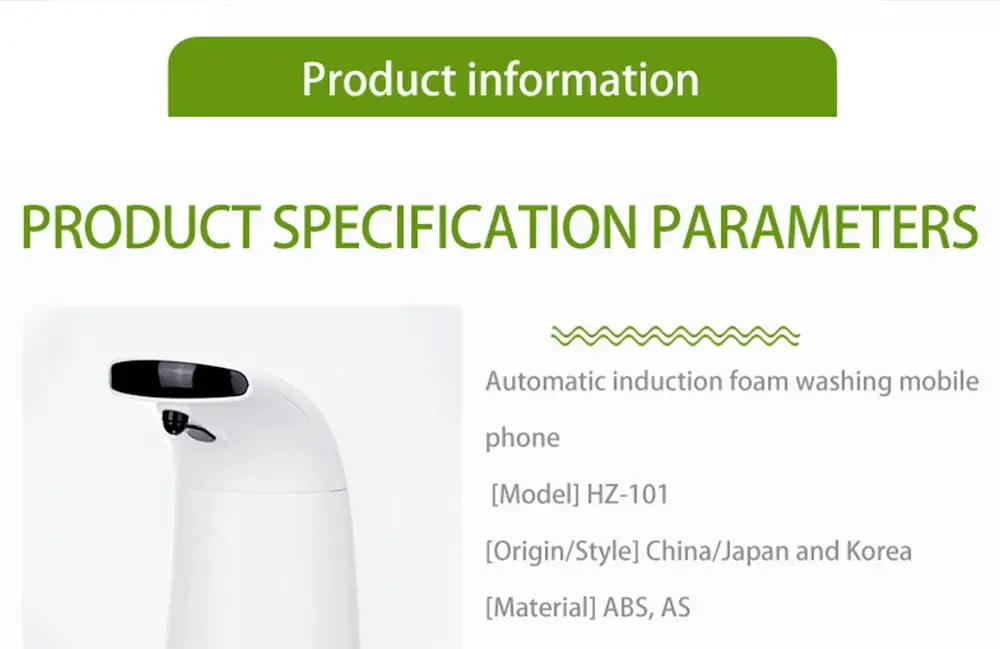 Product information

PRODUCT SPECIFICATION PARAMETERS

Automatic induction foam washing mobile phone

[Model] HZ-101

[Origin/Style] China/Japan and Korea

[Material] ABS, AS